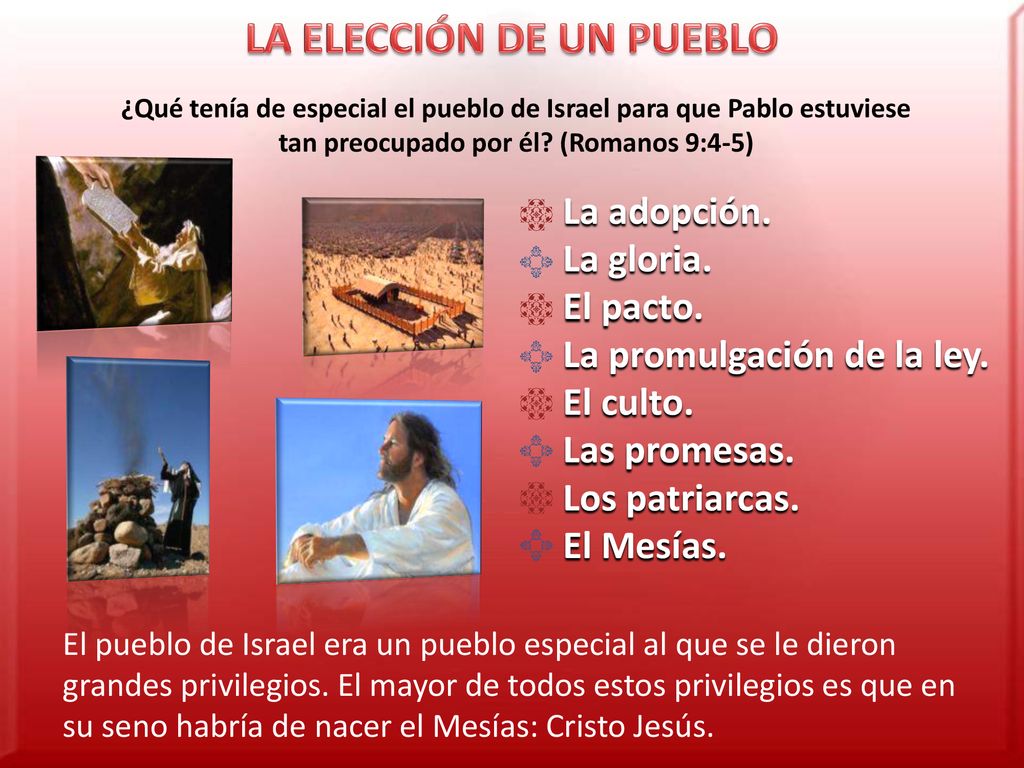 LA ELECCIÓN DE UN PUEBLO

¿Qué tenía de especial el pueblo de Israel para que Pablo estuviese tan preocupado por él? (Romanos 9:4-5)

La adopción.
La gloria.
El pacto.
La promulgación de la ley.
El culto.
Las promesas.
Los patriarcas.
El Mesías.

El pueblo de Israel era un pueblo especial al que se le dieron grandes privilegios. El mayor de todos estos privilegios es que en su seno habría de nacer el Mesías: Cristo Jesús.